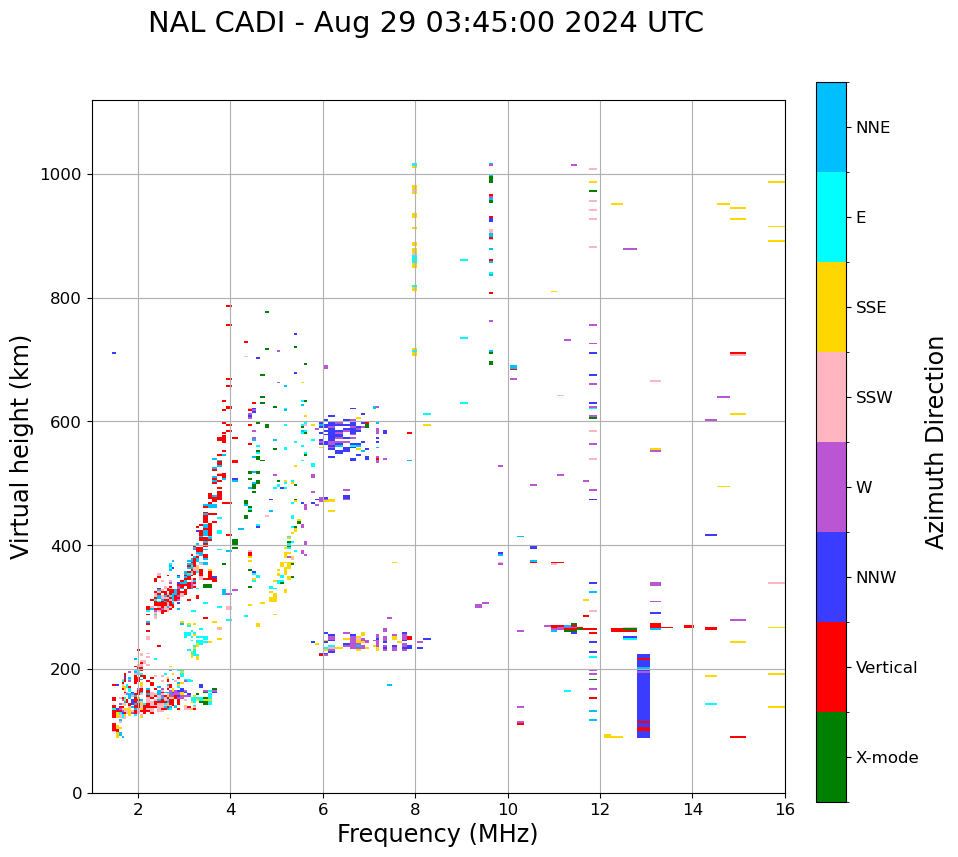 NAL CADI - Aug 29 03:45:00 2024 UTC

Virtual height (km)

1000
800
600
400
200
0

2
4
6
8
10
12
14
16

Frequency (MHz)

NNE
E
SSE
SSW
W
NNW
Vertical
X-mode

Azimuth Direction